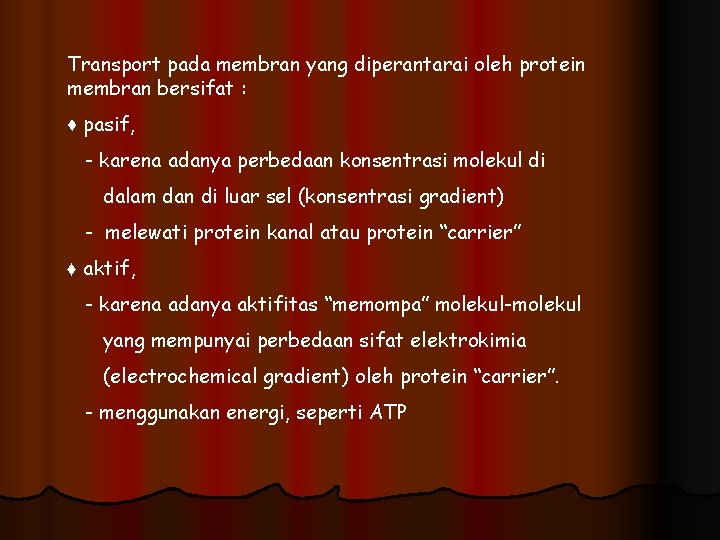 Transport pada membran yang diperantarai oleh protein membran bersifat :

♦ pasif,

- karena adanya perbedaan konsentrasi molekul di dalam dan di luar sel (konsentrasi gradient)

- melewati protein kanal atau protein “carrier”

♦ aktif,

- karena adanya aktifitas “memompa” molekul-molekul yang mempunyai perbedaan sifat elektrokimia (electrochemical gradient) oleh protein “carrier”.

- menggunakan energi, seperti ATP